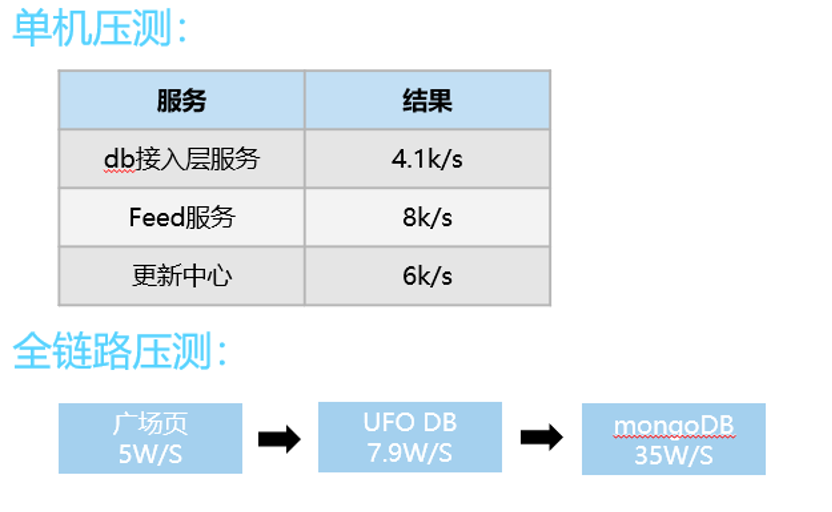 单机压测：

| 服务 | 结果 |
|---|---|
| db接入层服务 | 4.1k/s |
| Feed服务 | 8k/s |
| 更新中心 | 6k/s |

全链路压测：

广场页
5W/S

UFO DB
7.9W/S

mongoDB
35W/S